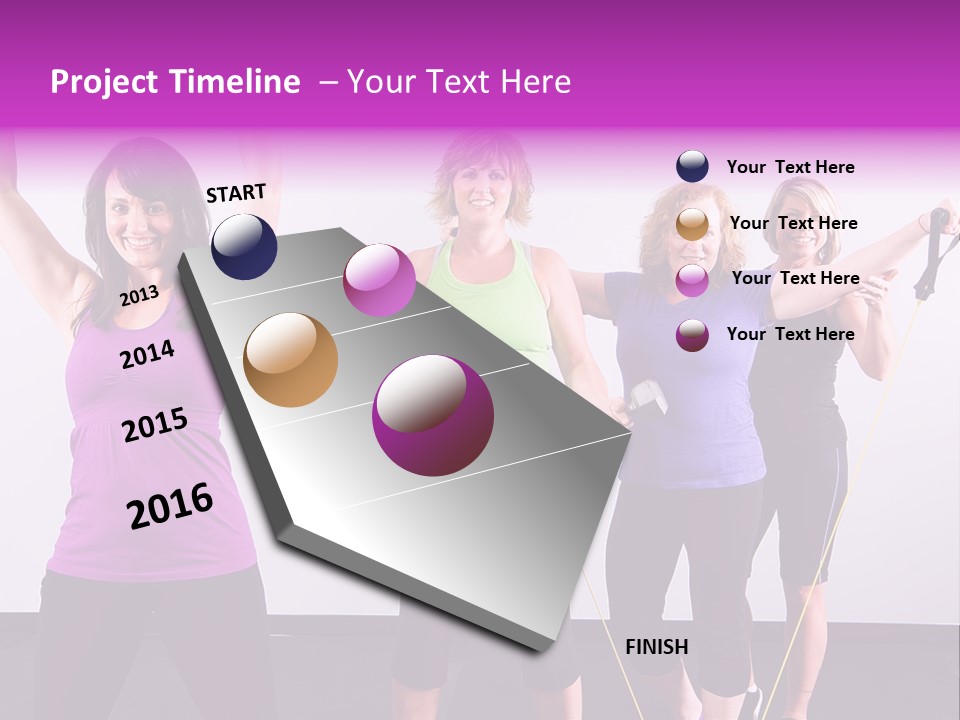 Project Timeline – Your Text Here

START

2013

2014

2015

2016

Your Text Here

Your Text Here

Your Text Here

Your Text Here

FINISH